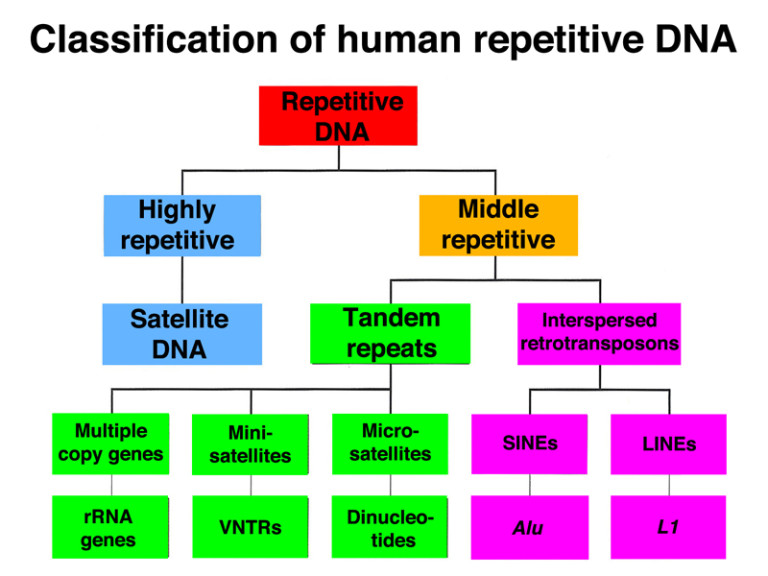 Classification of human repetitive DNA

Repetitive DNA

Highly repetitive

Middle repetitive

Satellite DNA

Tandem repeats

Interspersed retrotransposons

Multiple copy genes

Mini-satellites

Micro-satellites

SINEs

LINEs

rRNA genes

VNTRs

Dinucleo-tides

Alu

L1